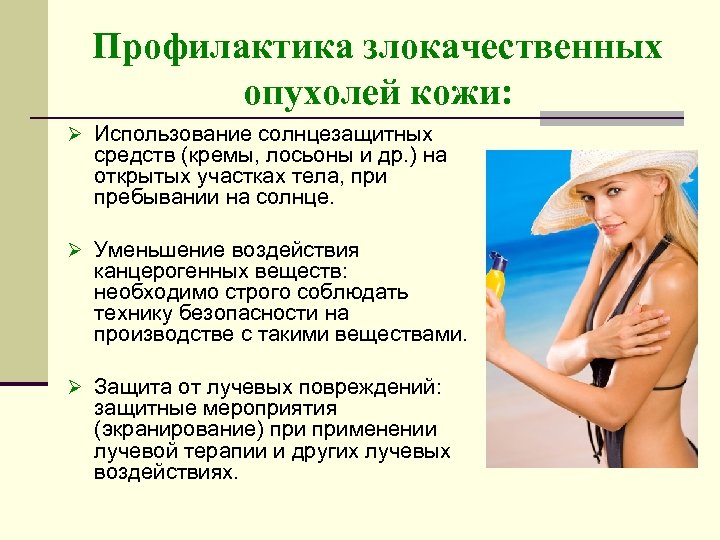 Профилактика злокачественных опухолей кожи:

➢ Использование солнцезащитных средств (кремы, лосьоны и др.) на открытых участках тела, при пребывании на солнце.

➢ Уменьшение воздействия канцерогенных веществ: необходимо строго соблюдать технику безопасности на производстве с такими веществами.

➢ Защита от лучевых повреждений: защитные мероприятия (экранирование) при применении лучевой терапии и других лучевых воздействиях.